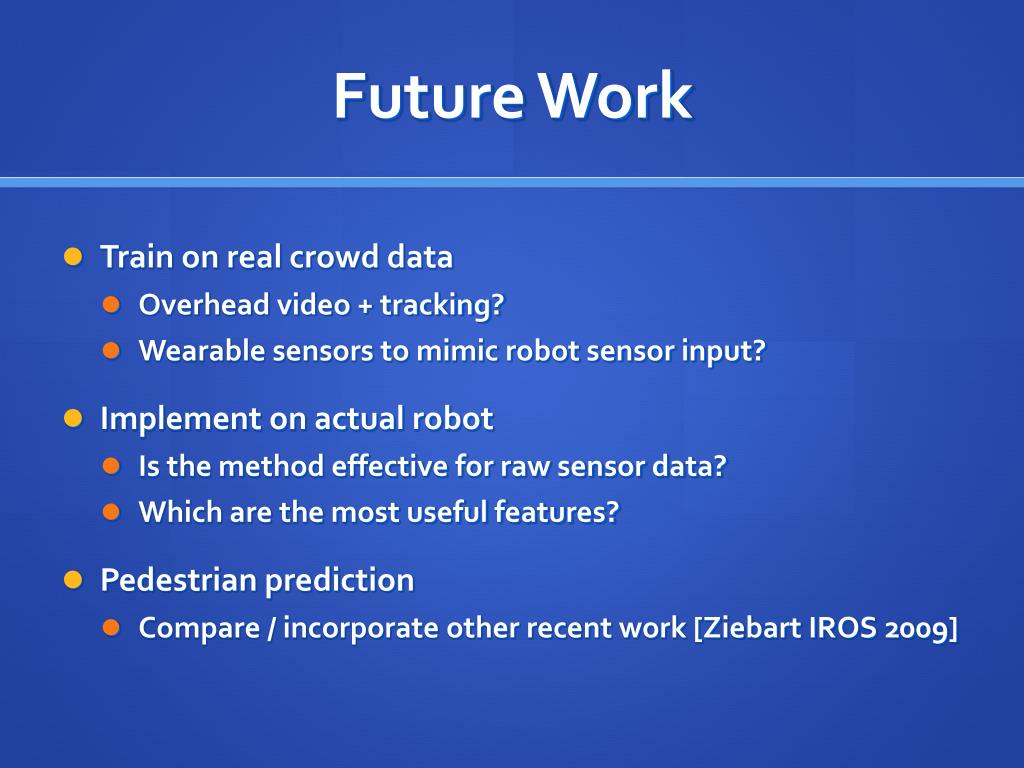 Future Work

Train on real crowd data
Overhead video + tracking?
Wearable sensors to mimic robot sensor input?

Implement on actual robot
Is the method effective for raw sensor data?
Which are the most useful features?

Pedestrian prediction
Compare / incorporate other recent work [Ziebart IROS 2009]